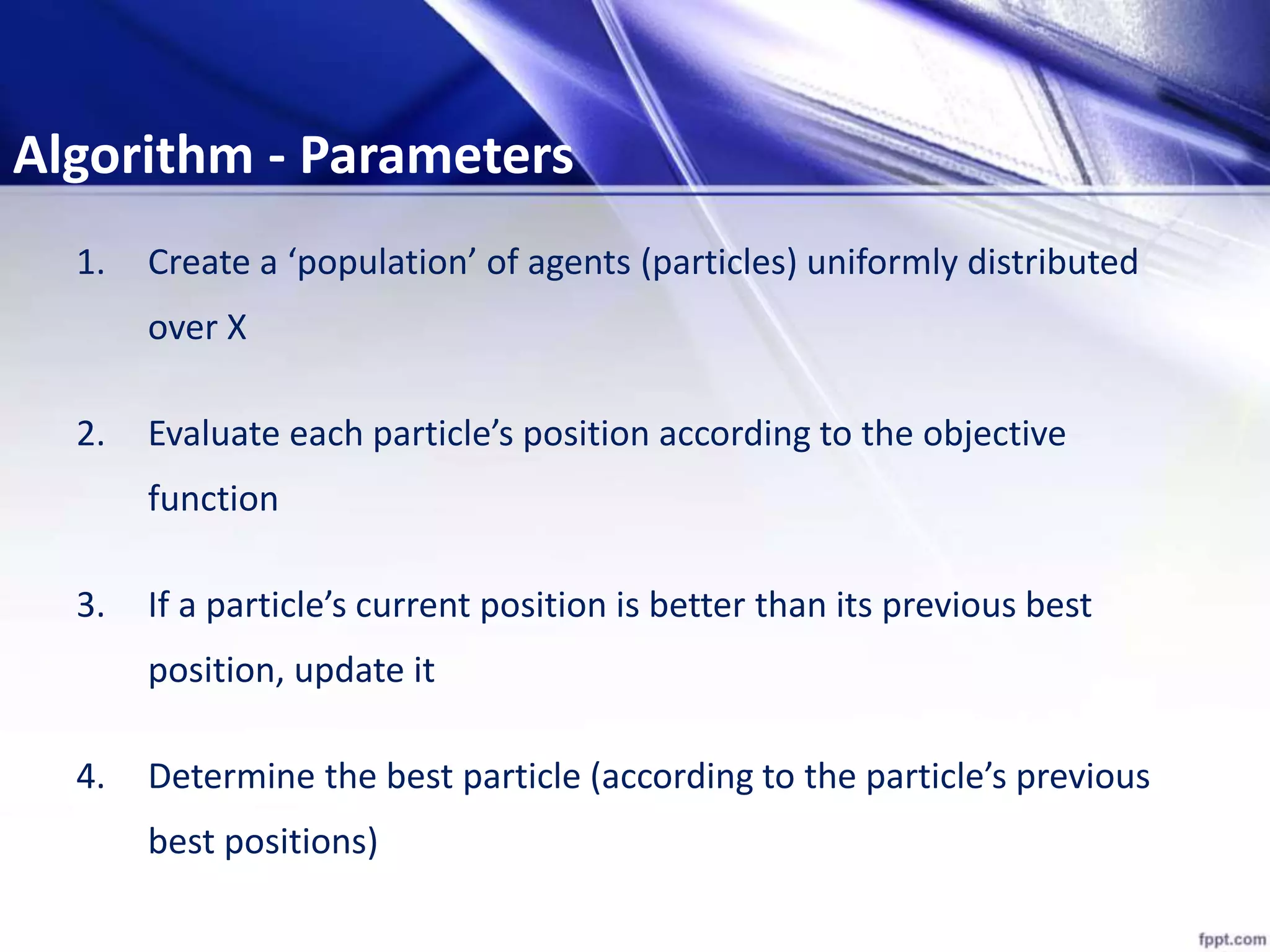 Algorithm - Parameters

1. Create a ‘population’ of agents (particles) uniformly distributed over X

2. Evaluate each particle’s position according to the objective function

3. If a particle’s current position is better than its previous best position, update it

4. Determine the best particle (according to the particle’s previous best positions)

fppt.com